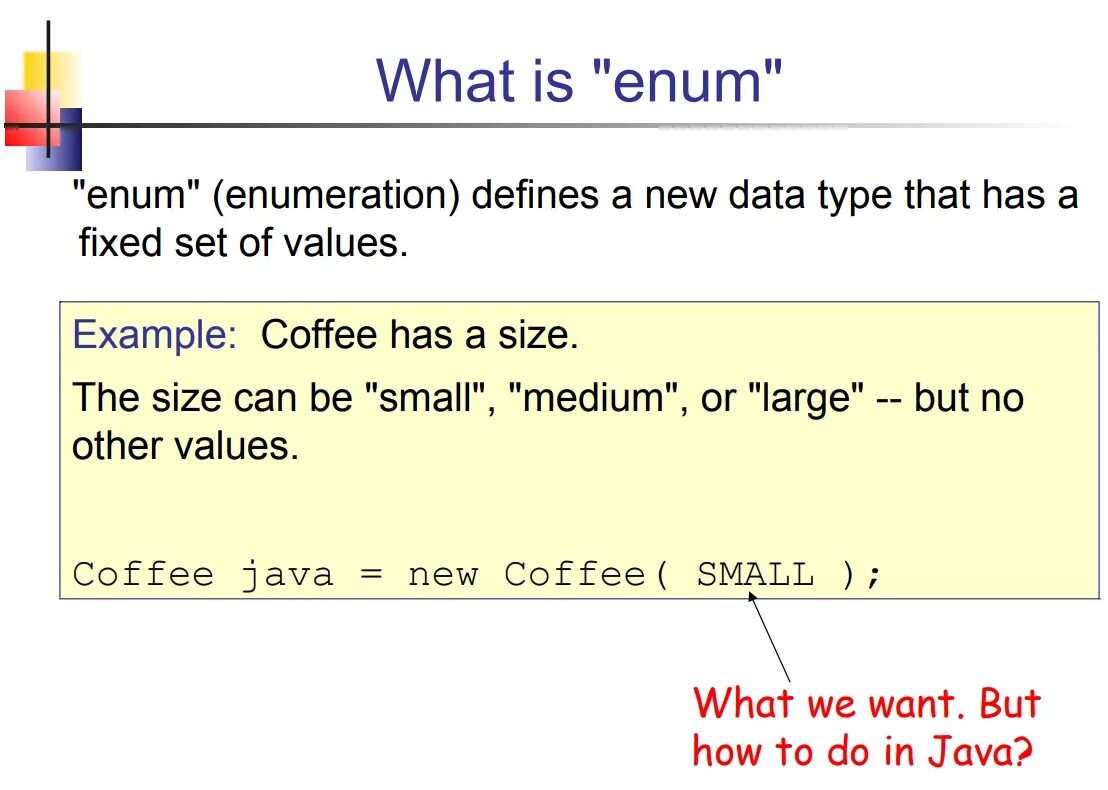 What is "enum"

"enum" (enumeration) defines a new data type that has a fixed set of values.

Example: Coffee has a size.

The size can be "small", "medium", or "large" -- but no other values.

Coffee java = new Coffee( SMALL );

What we want. But how to do in Java?